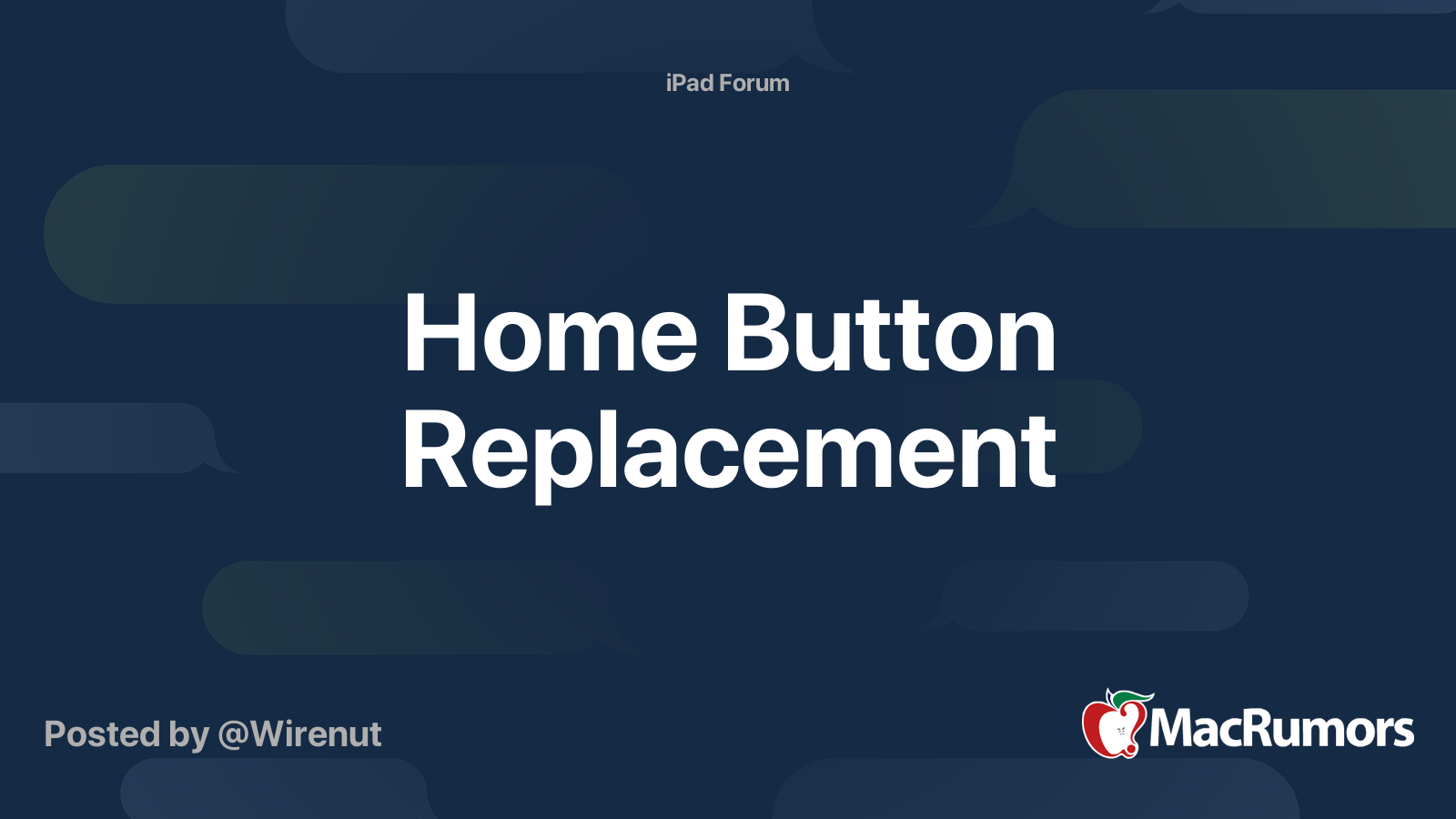 iPad Forum

Home Button Replacement

Posted by @Wirenut

MacRumors